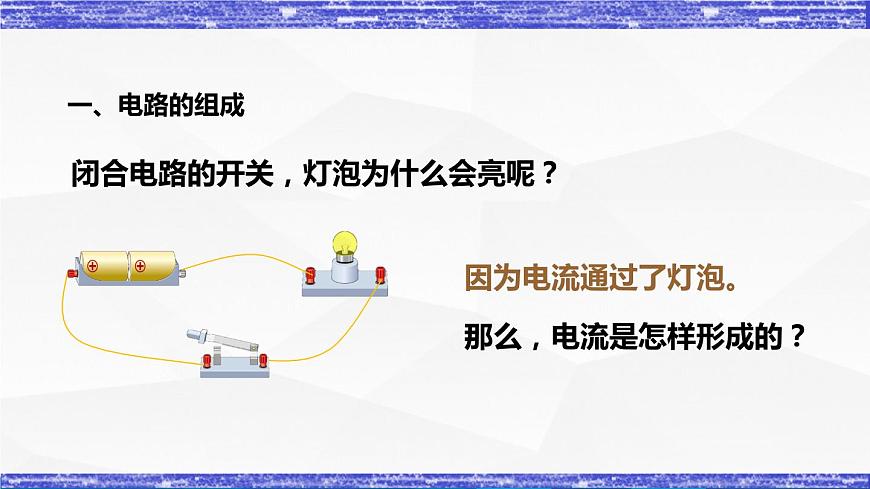 一、电路的组成

闭合电路的开关，灯泡为什么会亮呢？

因为电流通过了灯泡。

那么，电流是怎样形成的？